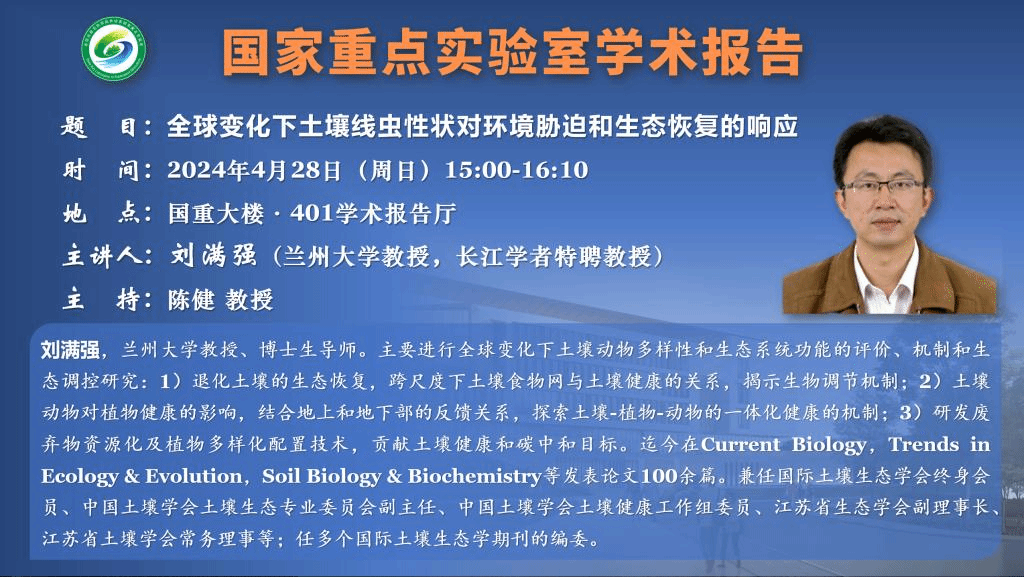 国家重点实验室学术报告

题　目：全球变化下土壤线虫性状对环境胁迫和生态恢复的响应

时　间：2024年4月28日（周日）15:00-16:10

地　点：国重大楼 · 401学术报告厅

主讲人：刘满强（兰州大学教授，长江学者特聘教授）

主　持：陈健 教授

刘满强，兰州大学教授、博士生导师。主要进行全球变化下土壤动物多样性和生态系统功能的评价、机制和生态调控研究：1）退化土壤的生态恢复，跨尺度下土壤食物网与土壤健康的关系，揭示生物调节机制；2）土壤动物对植物健康的影响，结合地上和地下部的反馈关系，探索土壤-植物-动物的一体化健康的机制；3）研发废弃物资源化及植物多样化配置技术，贡献土壤健康和碳中和目标。迄今在Current Biology，Trends in Ecology & Evolution，Soil Biology & Biochemistry等发表论文100余篇。兼任国际土壤生态学会终身会员、中国土壤学会土壤生态专业委员会副主任、中国土壤学会土壤健康工作组委员、江苏省生态学会副理事长、江苏省土壤学会常务理事等；任多个国际土壤生态学期刊的编委。